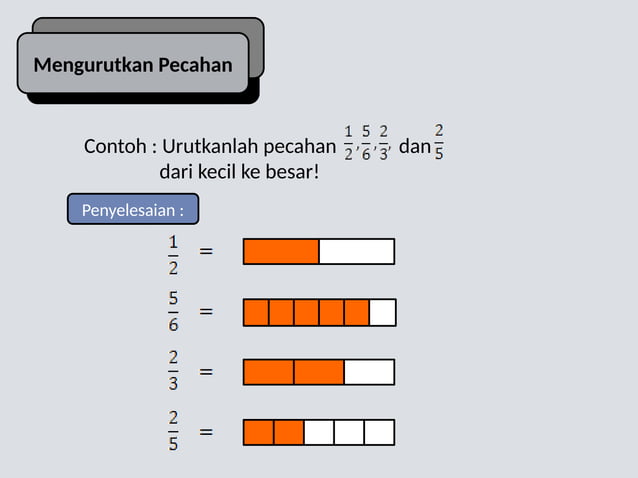 Mengurutkan Pecahan

Contoh : Urutkanlah pecahan $\frac{1}{2}, \frac{5}{6}, \frac{2}{3},$ dan $\frac{2}{5}$ dari kecil ke besar!

Penyelesaian :

$\frac{1}{2}$ =

$\frac{5}{6}$ =

$\frac{2}{3}$ =

$\frac{2}{5}$ =